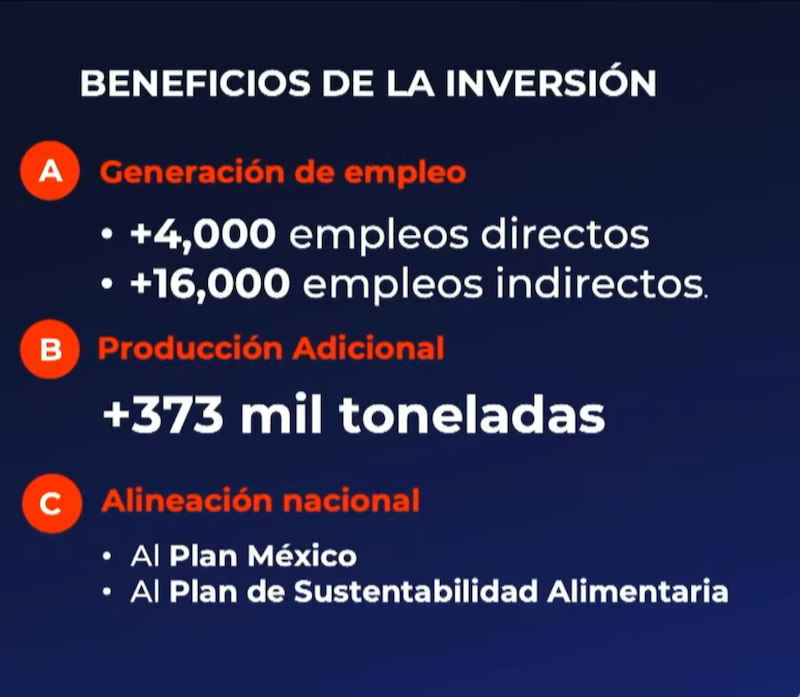 BENEFICIOS DE LA INVERSIÓN

A Generación de empleo

• +4,000 empleos directos
• +16,000 empleos indirectos.

B Producción Adicional

+373 mil toneladas

C Alineación nacional

• Al Plan México
• Al Plan de Sustentabilidad Alimentaria